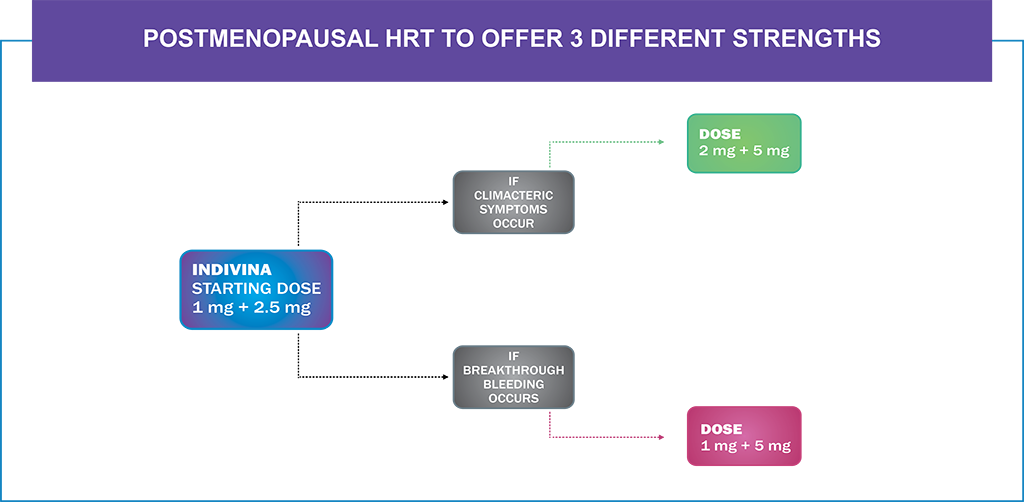 POSTMENOPAUSAL HRT TO OFFER 3 DIFFERENT STRENGTHS

INDIVINA
STARTING DOSE
1 mg + 2.5 mg

IF CLIMACTERIC SYMPTOMS OCCUR

DOSE
2 mg + 5 mg

IF BREAKTHROUGH BLEEDING OCCURS

DOSE
1 mg + 5 mg